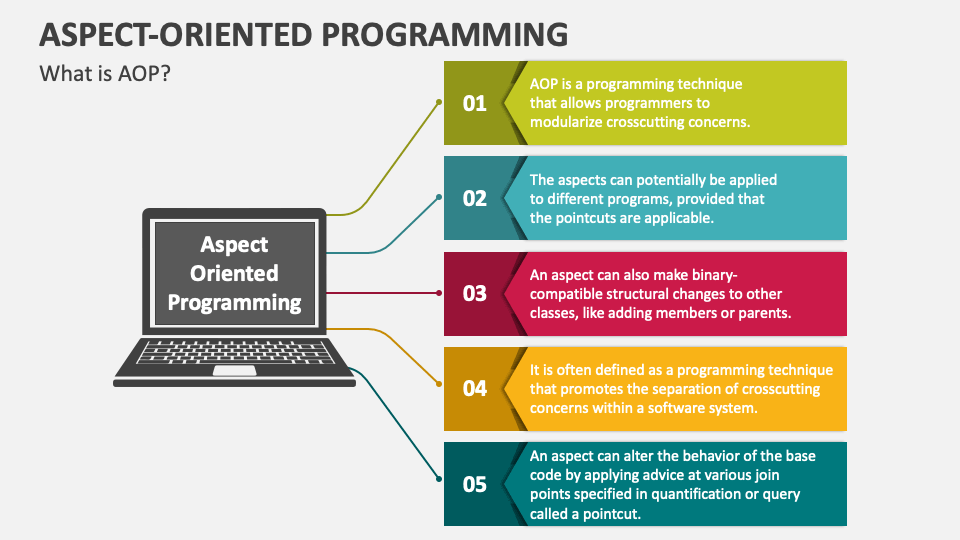 ASPECT-ORIENTED PROGRAMMING

What is AOP?

Aspect Oriented Programming

01

AOP is a programming technique that allows programmers to modularize crosscutting concerns.

02

The aspects can potentially be applied to different programs, provided that the pointcuts are applicable.

03

An aspect can also make binary-compatible structural changes to other classes, like adding members or parents.

04

It is often defined as a programming technique that promotes the separation of crosscutting concerns within a software system.

05

An aspect can alter the behavior of the base code by applying advice at various join points specified in quantification or query called a pointcut.